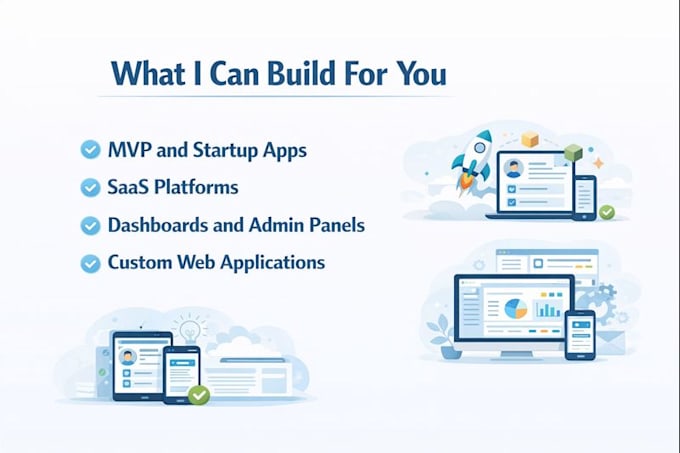 What I Can Build For You

MVP and Startup Apps
SaaS Platforms
Dashboards and Admin Panels
Custom Web Applications